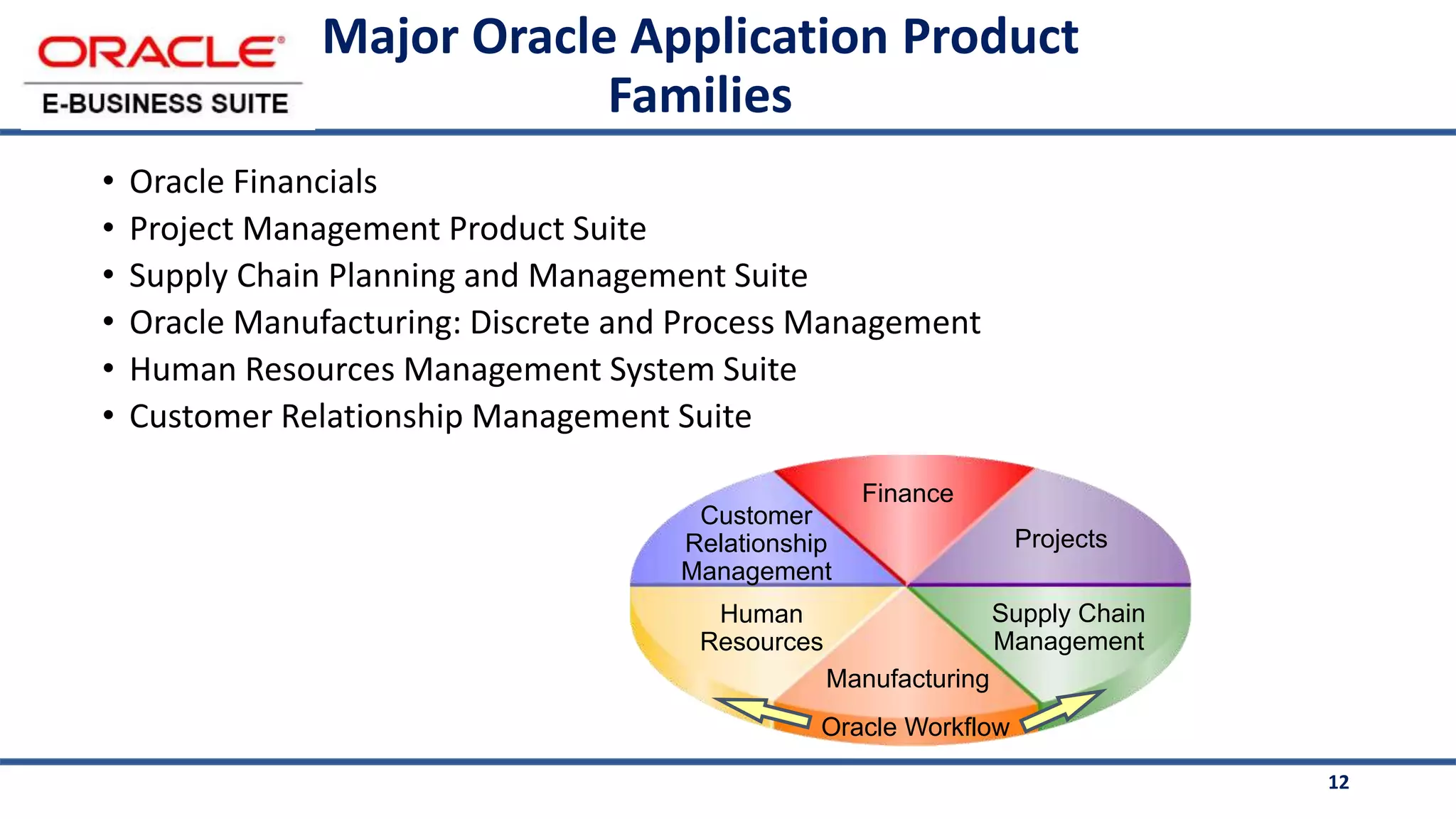 ORACLE®
E-BUSINESS SUITE

Major Oracle Application Product Families

• Oracle Financials
• Project Management Product Suite
• Supply Chain Planning and Management Suite
• Oracle Manufacturing: Discrete and Process Management
• Human Resources Management System Suite
• Customer Relationship Management Suite

Finance
Customer Relationship Management
Projects
Human Resources
Supply Chain Management
Manufacturing
Oracle Workflow

12